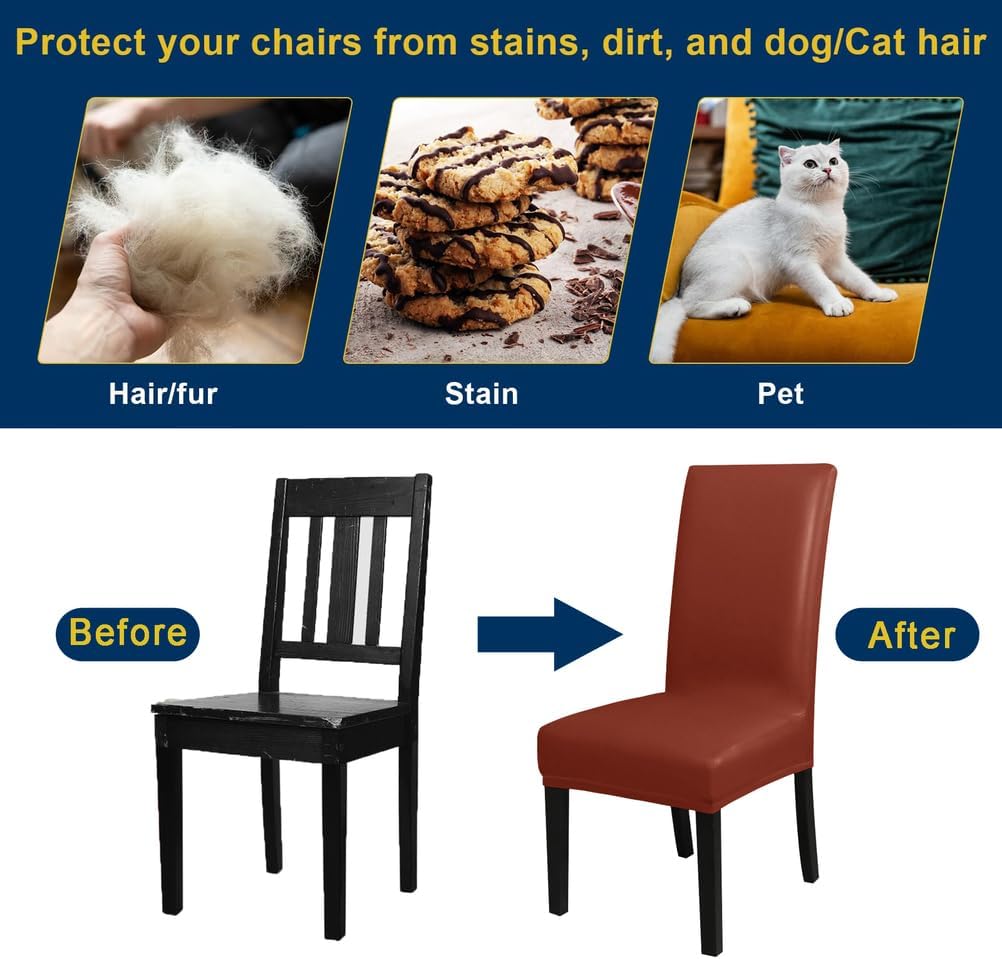 Protect your chairs from stains, dirt, and dog/Cat hair

Hair/fur

Stain

Pet

Before

After